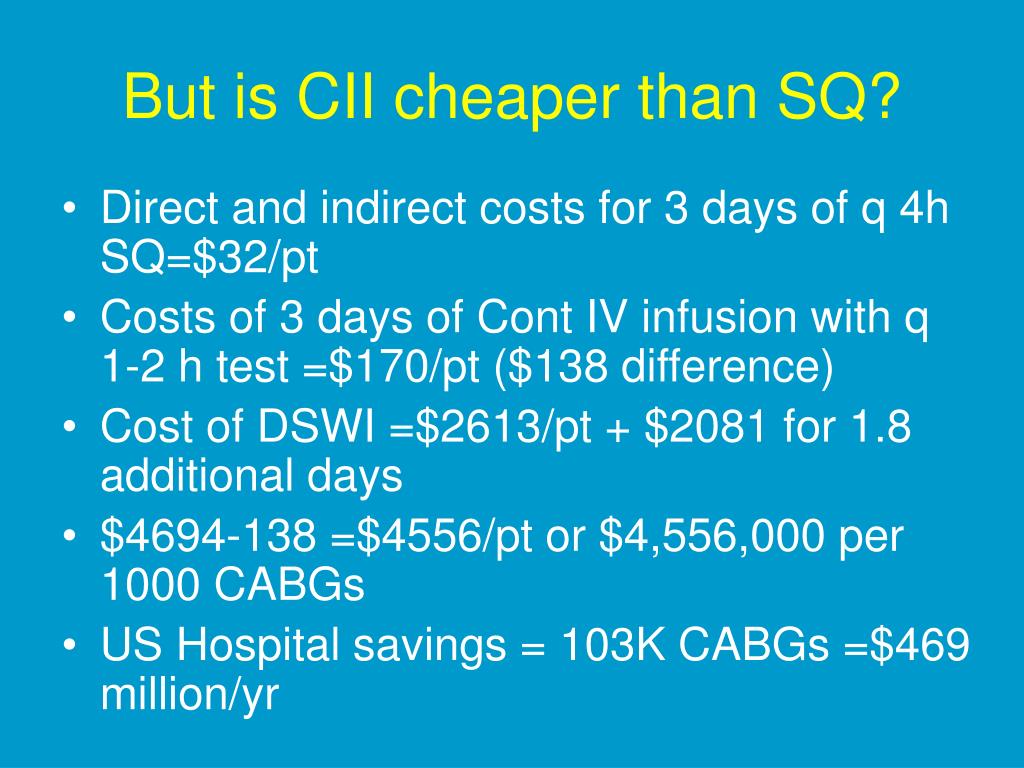 But is CII cheaper than SQ?

• Direct and indirect costs for 3 days of q 4h SQ=\$32/pt
• Costs of 3 days of Cont IV infusion with q 1-2 h test =\$170/pt (\$138 difference)
• Cost of DSWI =\$2613/pt + \$2081 for 1.8 additional days
• \$4694-138 =\$4556/pt or \$4,556,000 per 1000 CABGs
• US Hospital savings = 103K CABGs =\$469 million/yr